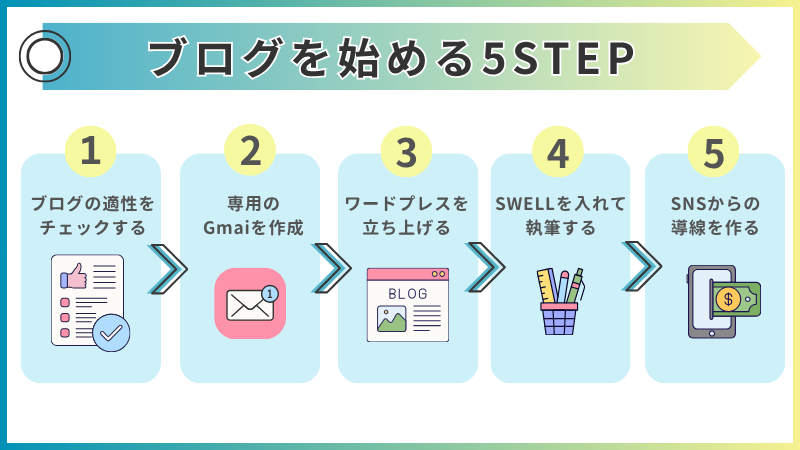 ブログを始める5STEP

1
ブログの適性をチェックする

2
専用のGmaiを作成

1

3
ワードプレスを立ち上げる

BLOG

4
SWELLを入れて執筆する

5
SNSからの導線を作る

$